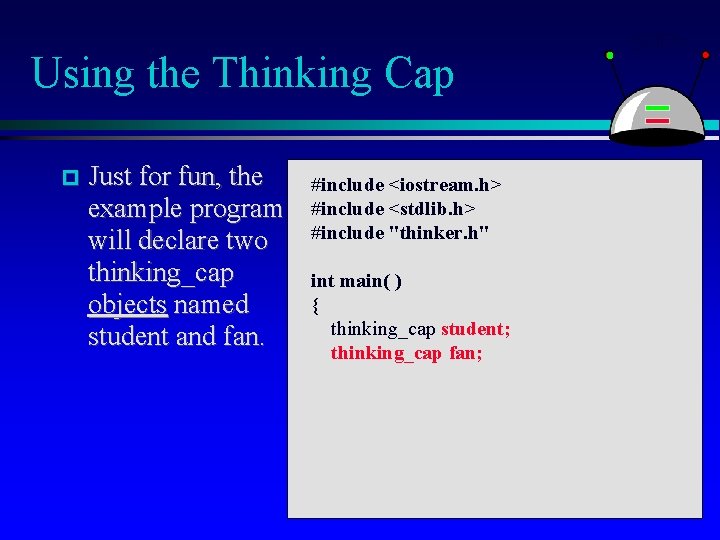 Using the Thinking Cap

Just for fun, the example program will declare two thinking_cap objects named student and fan.

#include <iostream.h>
#include <stdlib.h>
#include "thinker.h"

int main( )
{
thinking_cap student;
thinking_cap fan;